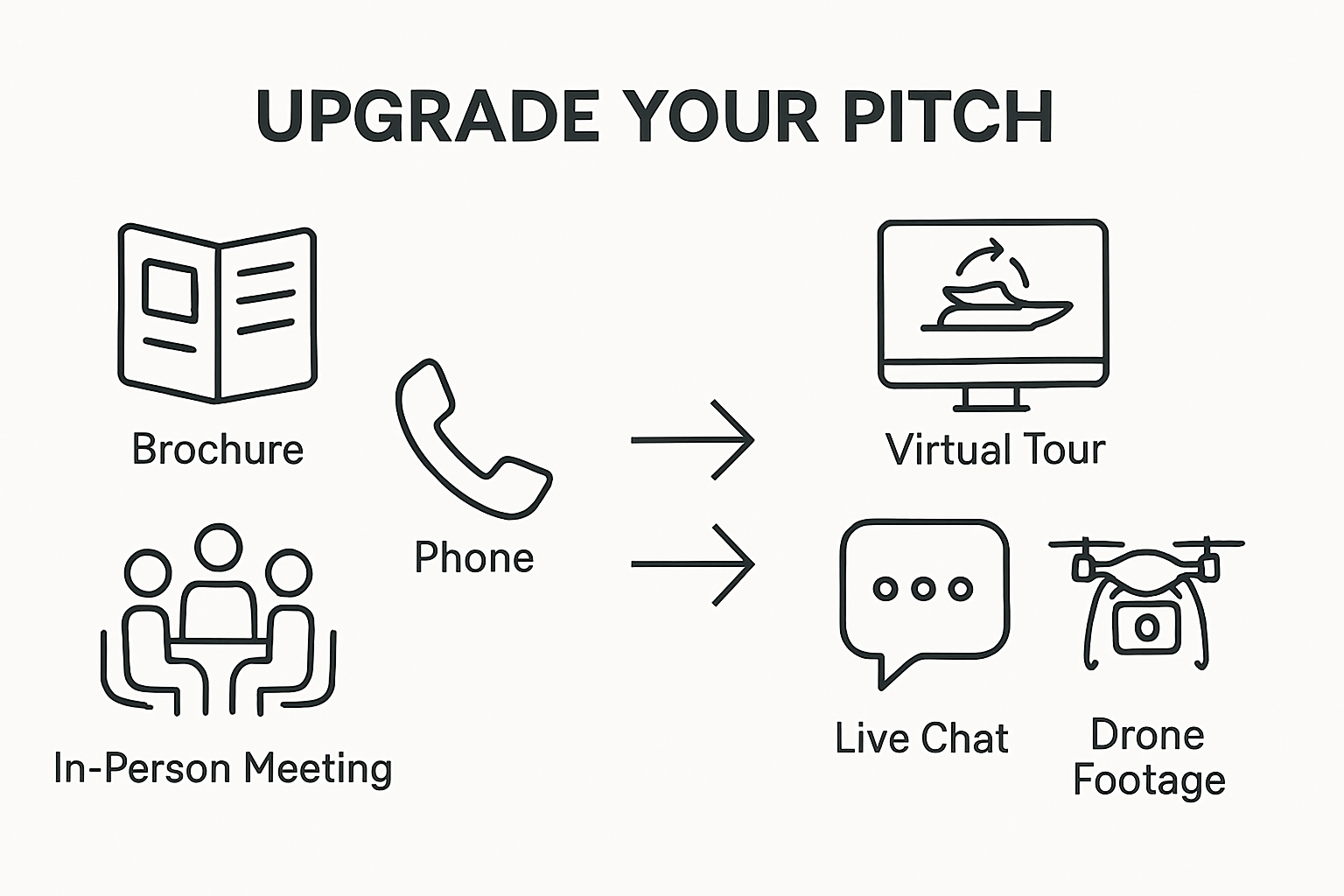 UPGRADE YOUR PITCH

Brochure

Phone

In-Person Meeting

Virtual Tour

Live Chat

Drone Footage